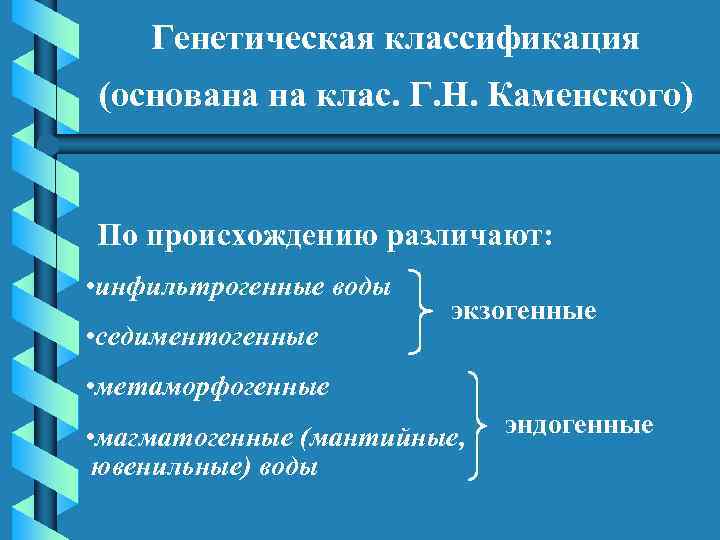 Генетическая классификация (основана на клас. Г.Н. Каменского)

По происхождению различают:

•инфильтрогенные воды

•седиментогенные

экзогенные

•метаморфогенные

•магматогенные (мантийные, ювенильные) воды

эндогенные